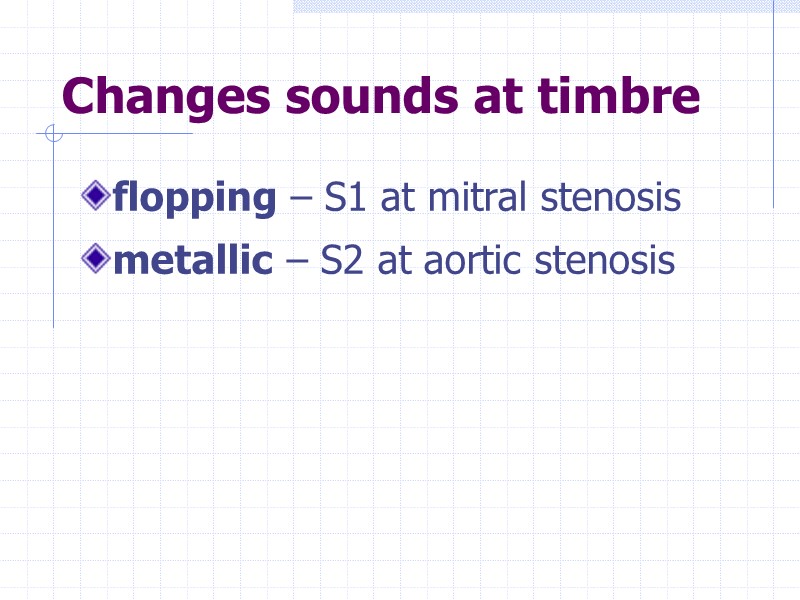 Changes sounds at timbre

flopping – S1 at mitral stenosis
metallic – S2 at aortic stenosis